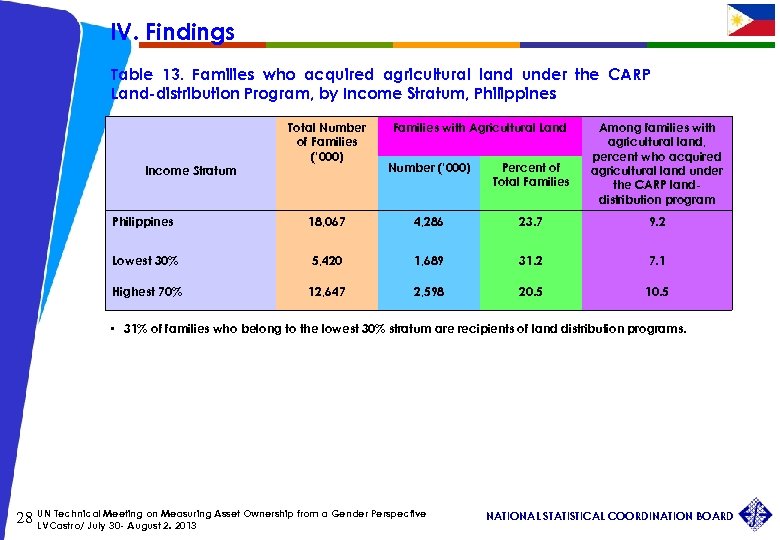 IV. Findings

Table 13. Families who acquired agricultural land under the CARP Land-distribution Program, by Income Stratum, Philippines

| Income Stratum | Total Number of Families ('000) | Families with Agricultural Land: Number ('000) | Families with Agricultural Land: Percent of Total Families | Among families with agricultural land, percent who acquired agricultural land under the CARP land-distribution program |
|---|---|---|---|---|
| Philippines | 18,067 | 4,286 | 23.7 | 9.2 |
| Lowest 30% | 5,420 | 1,689 | 31.2 | 7.1 |
| Highest 70% | 12,647 | 2,598 | 20.5 | 10.5 |

• 31% of families who belong to the lowest 30% stratum are recipients of land distribution programs.

28 UN Technical Meeting on Measuring Asset Ownership from a Gender Perspective
LVCastro/ July 30- August 2, 2013

NATIONAL STATISTICAL COORDINATION BOARD